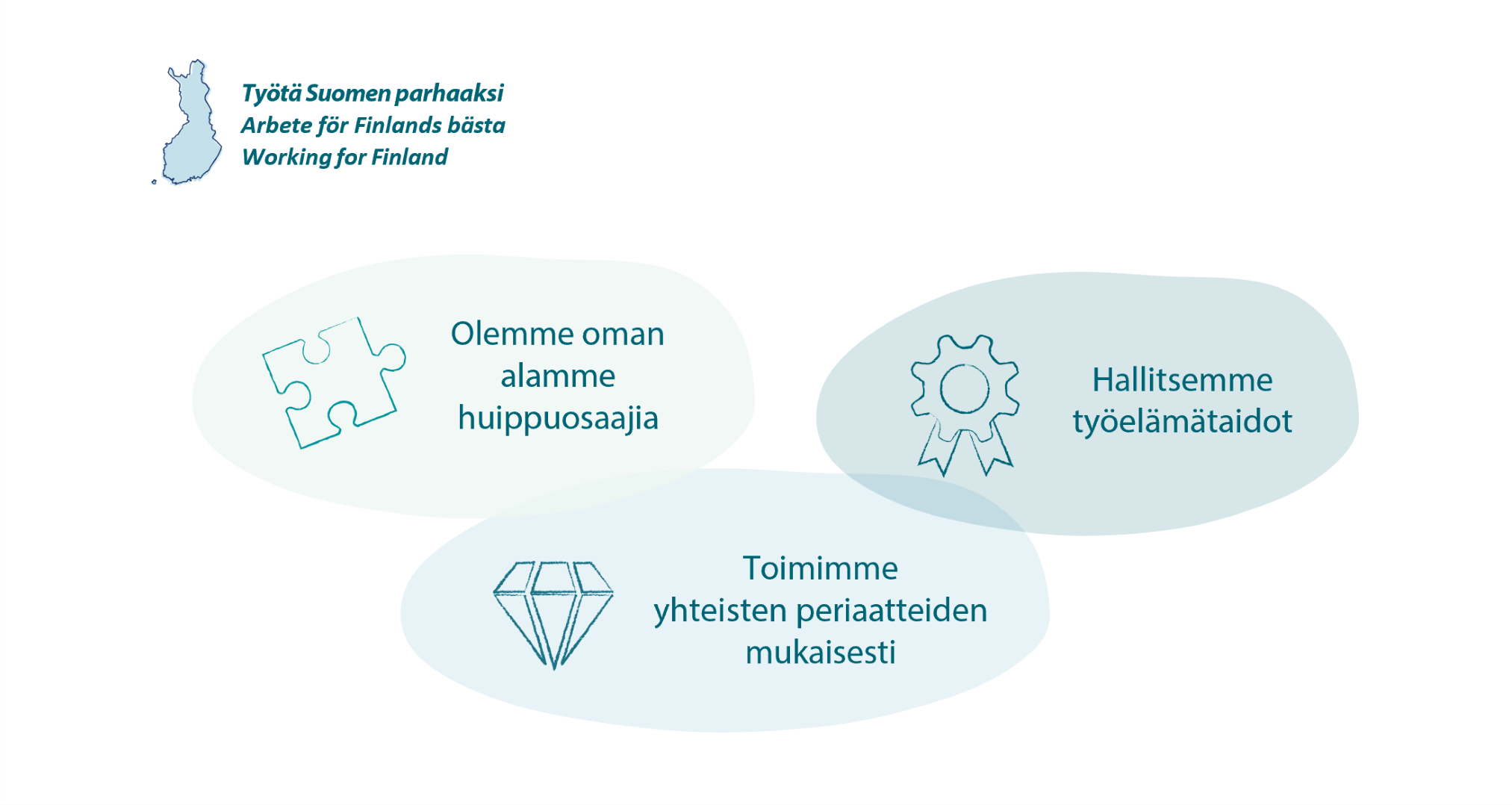 Työtä Suomen parhaaksi
Arbete för Finlands bästa
Working for Finland

Olemme oman alamme huippuosaajia

Hallitsemme työelämätaidot

Toimimme yhteisten periaatteiden mukaisesti